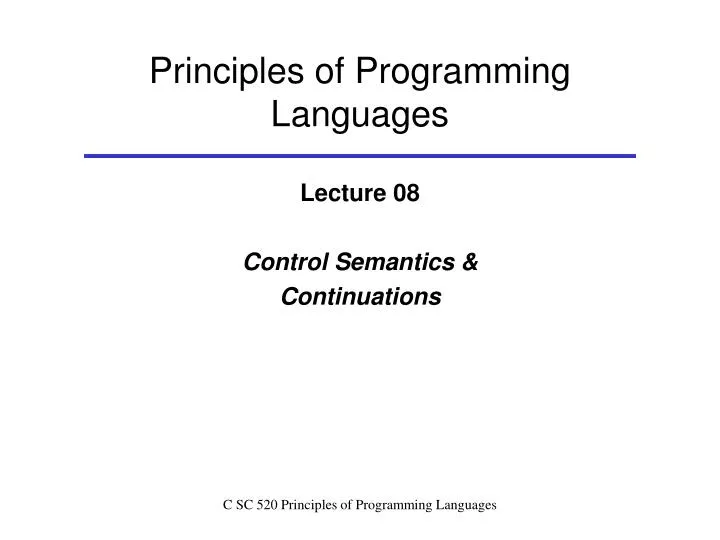 Principles of Programming Languages

Lecture 08

Control Semantics & Continuations

C SC 520 Principles of Programming Languages